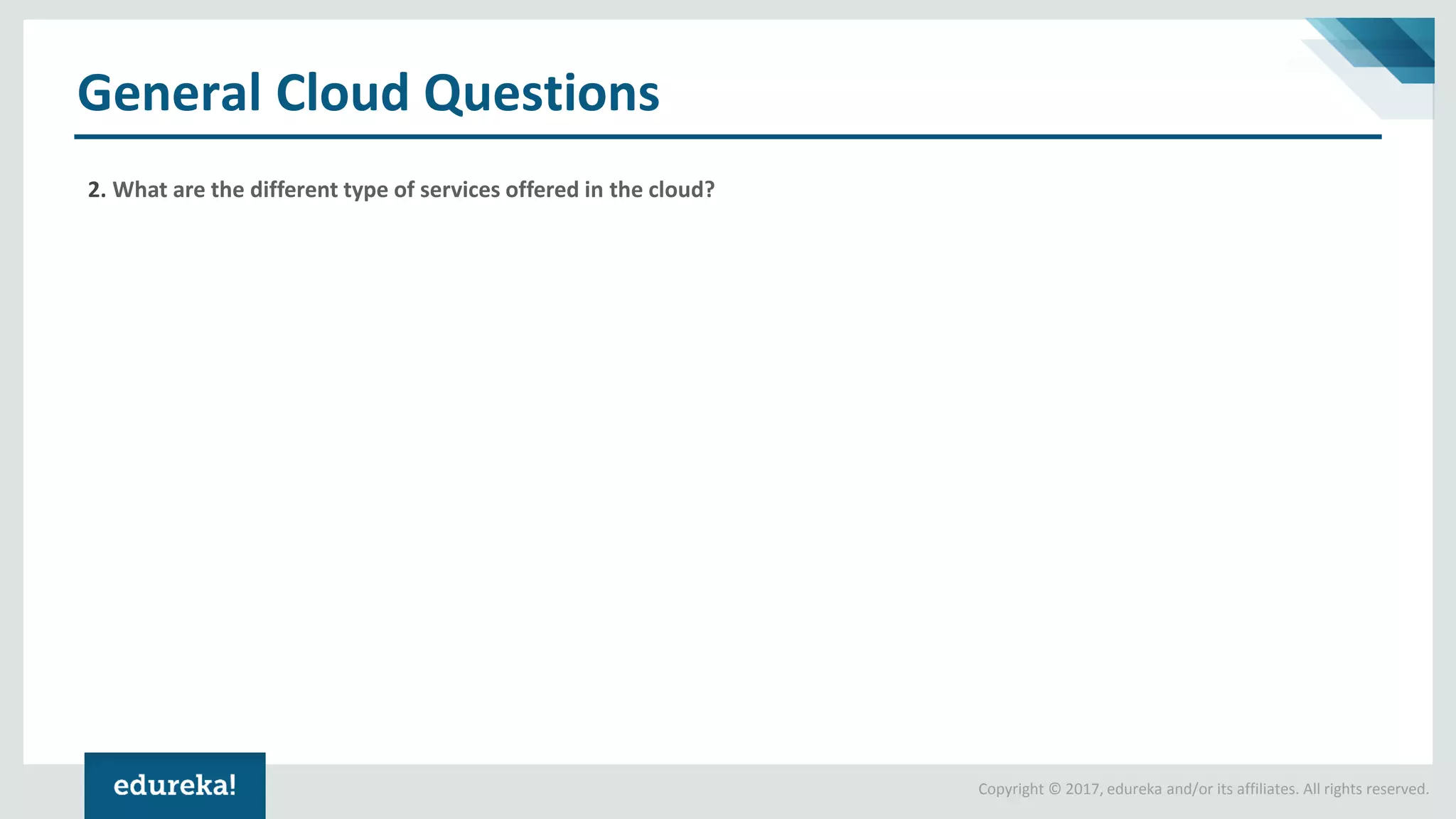 General Cloud Questions

2. What are the different type of services offered in the cloud?

edureka!

Copyright © 2017, edureka and/or its affiliates. All rights reserved.